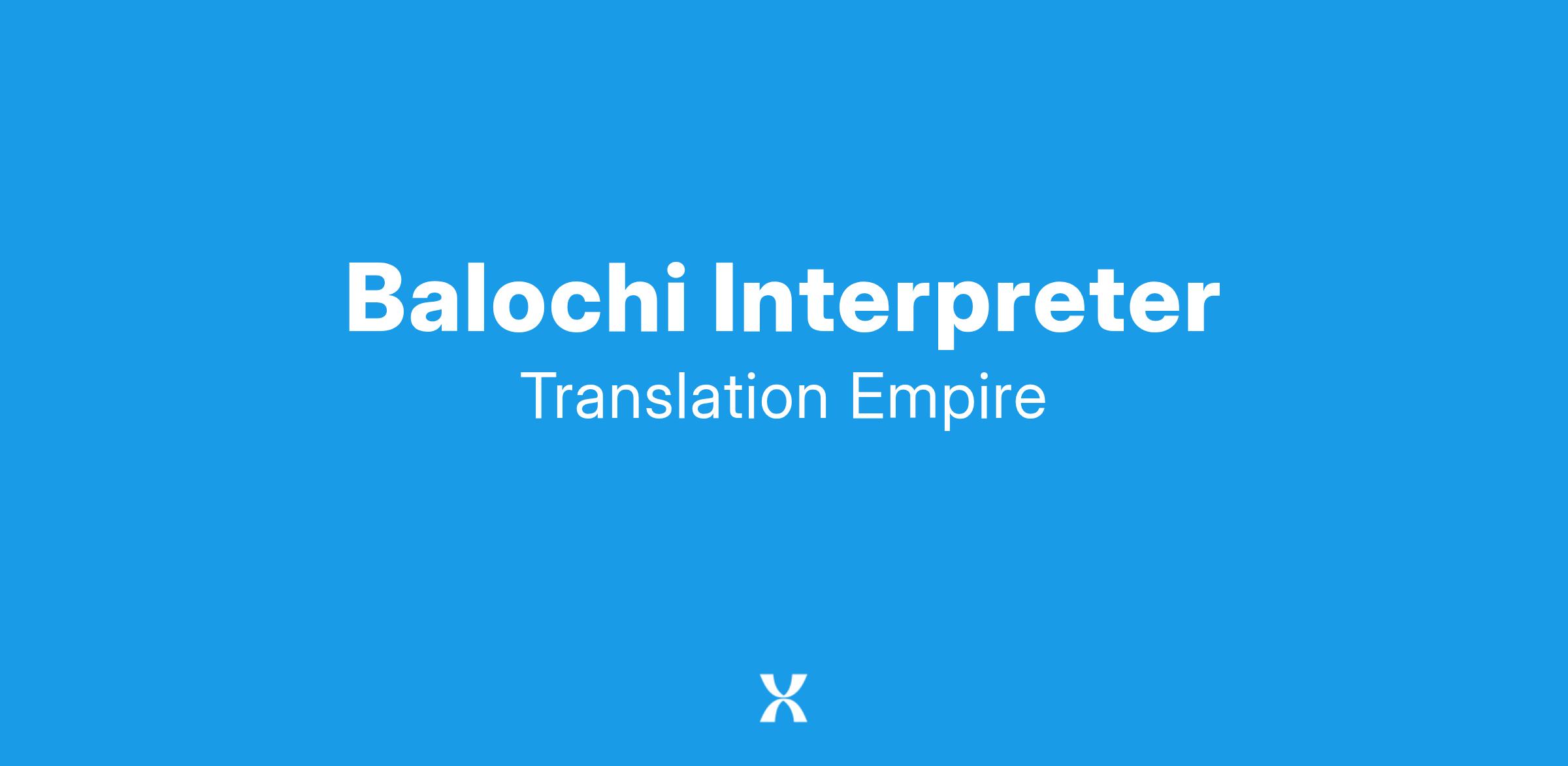 Balochi Interpreter
Translation Empire